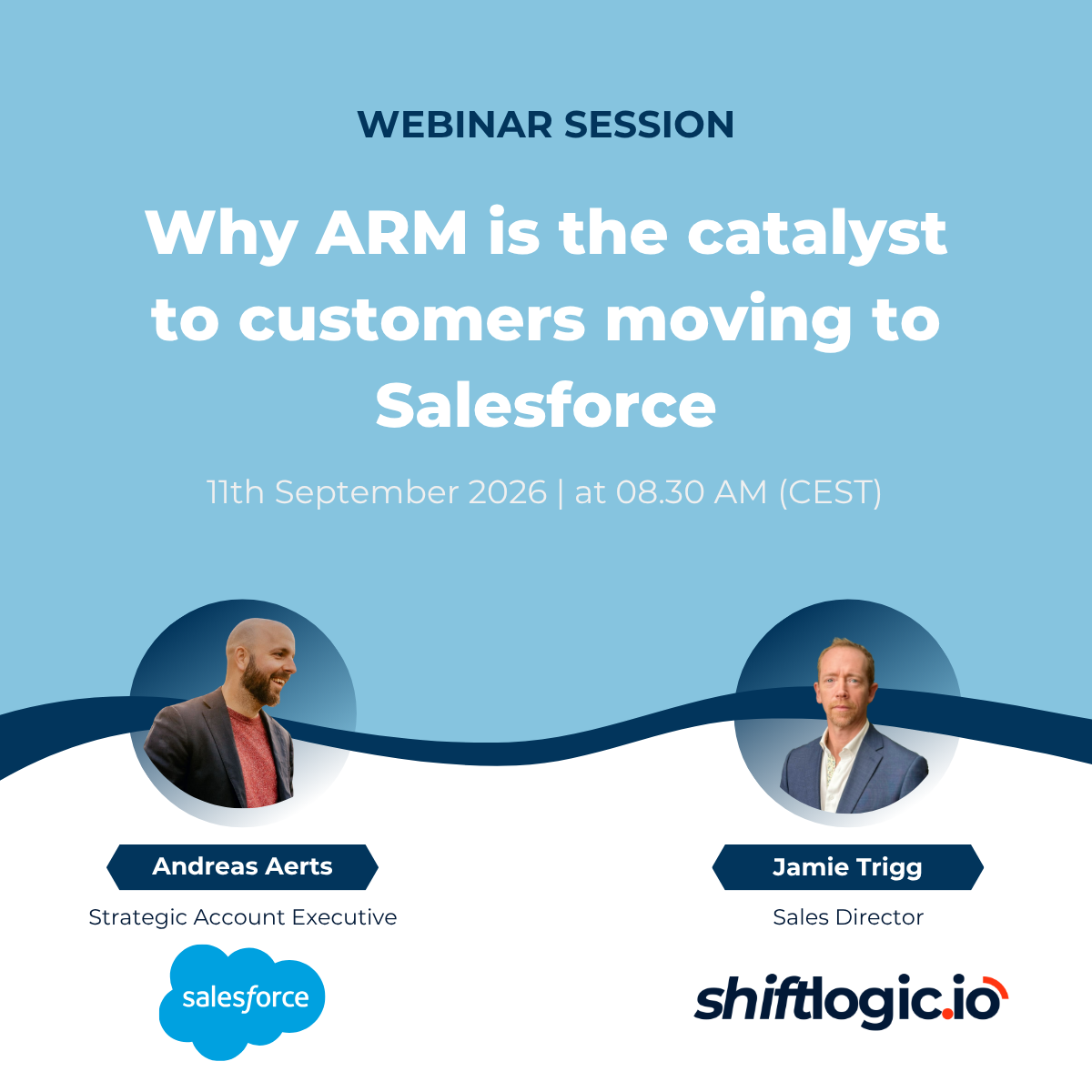 WEBINAR SESSION

Why ARM is the catalyst to customers moving to Salesforce

11th September 2026 | at 08.30 AM (CEST)

Andreas Aerts

Strategic Account Executive

salesforce

Jamie Trigg

Sales Director

shiftlogic.io